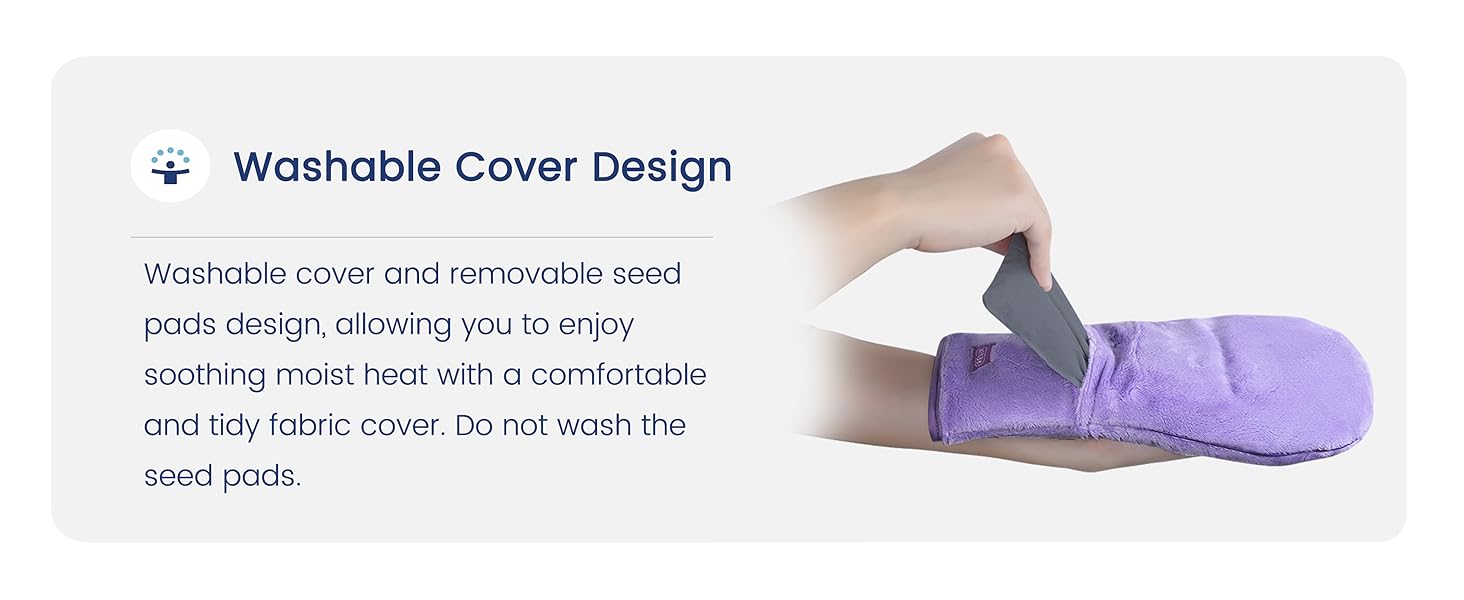 Washable Cover Design

Washable cover and removable seed pads design, allowing you to enjoy soothing moist heat with a comfortable and tidy fabric cover. Do not wash the seed pads.